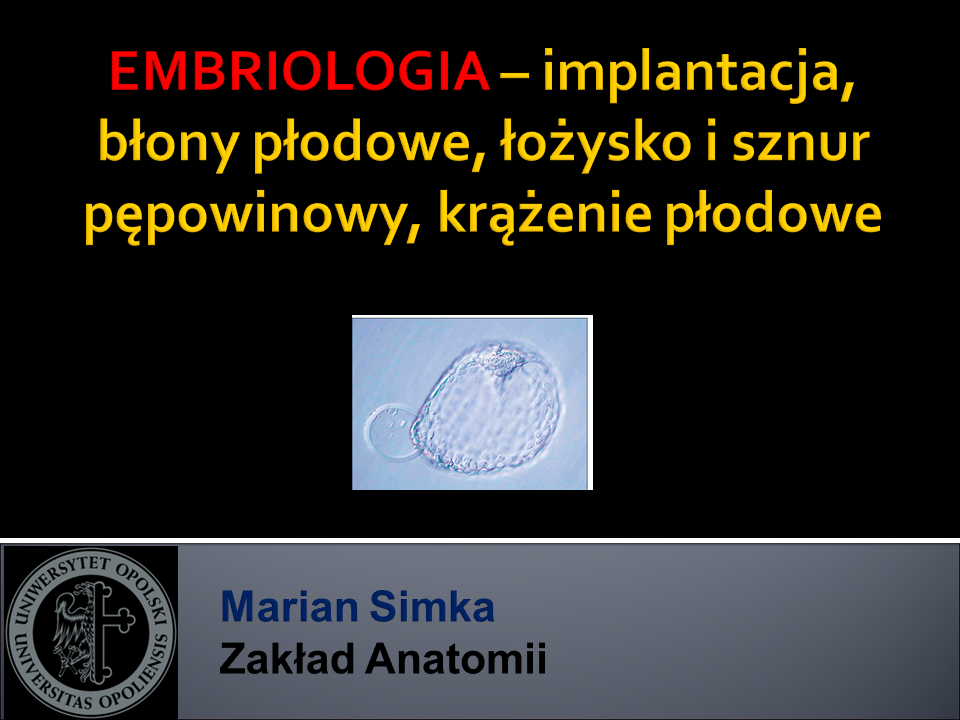 EMBRIOLOGIA – implantacja, błony płodowe, łożysko i sznur pępowinowy, krążenie płodowe

UNIWERSYTET OPOLSKI
UNIVERSITAS OPOLIENSIS

Marian Simka
Zakład Anatomii